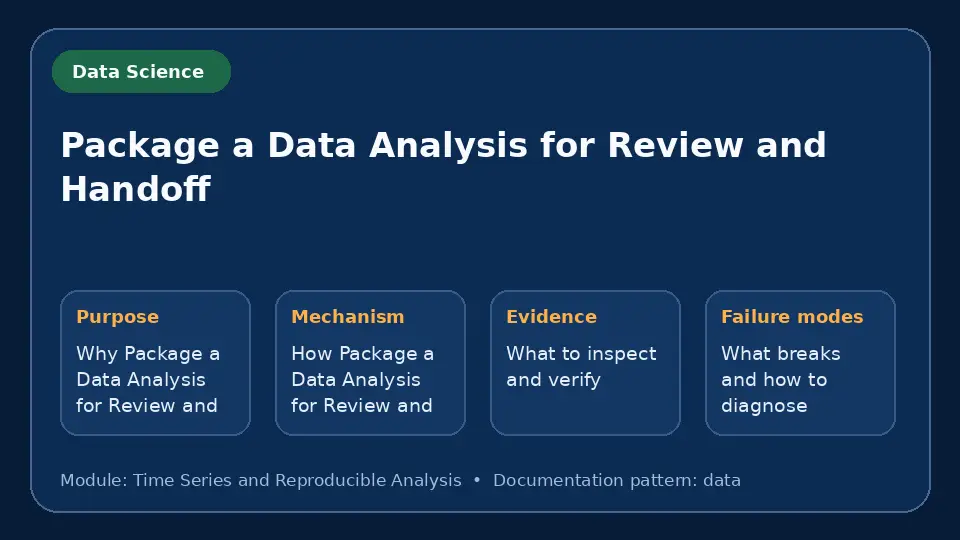 Data Science

Package a Data Analysis for Review and Handoff

Purpose

Why Package a Data Analysis for Review and

Mechanism

How Package a Data Analysis for Review and

Evidence

What to inspect and verify

Failure modes

What breaks and how to diagnose

Module: Time Series and Reproducible Analysis • Documentation pattern: data